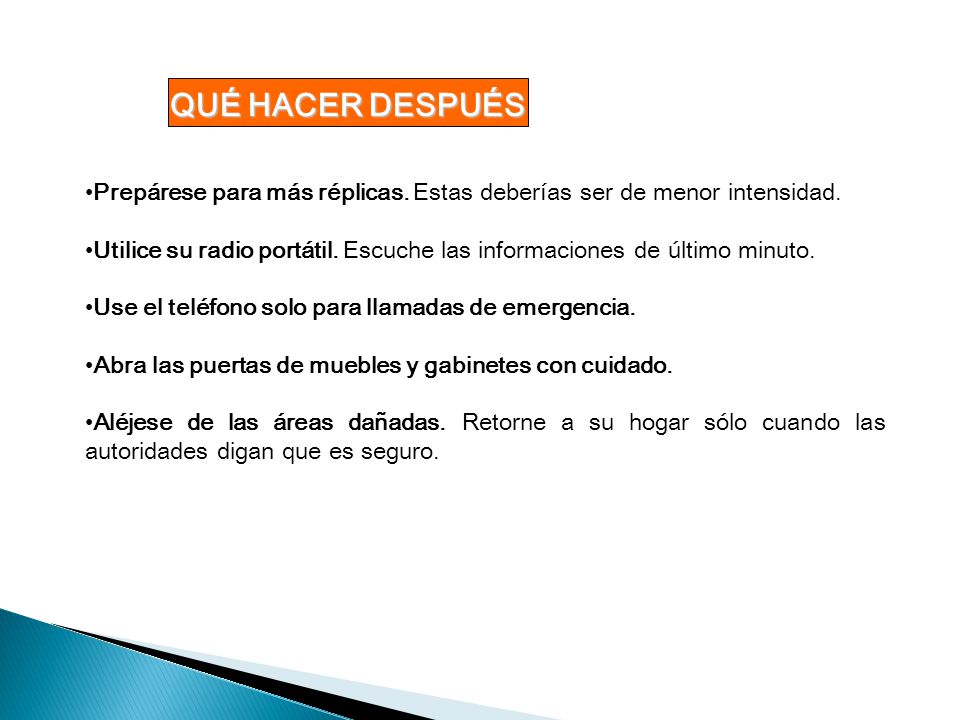 QUÉ HACER DESPUÉS

•Prepárese para más réplicas. Estas deberías ser de menor intensidad.

•Utilice su radio portátil. Escuche las informaciones de último minuto.

•Use el teléfono solo para llamadas de emergencia.

•Abra las puertas de muebles y gabinetes con cuidado.

•Aléjese de las áreas dañadas. Retorne a su hogar sólo cuando las autoridades digan que es seguro.